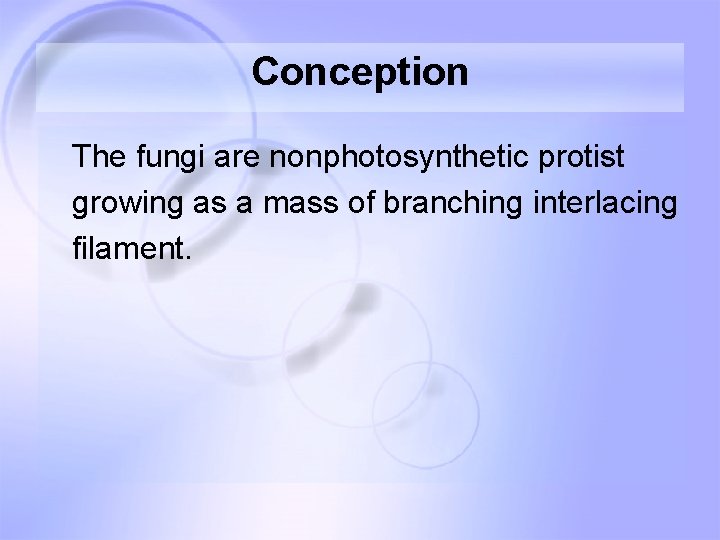 Conception

The fungi are nonphotosynthetic protist growing as a mass of branching interlacing filament.